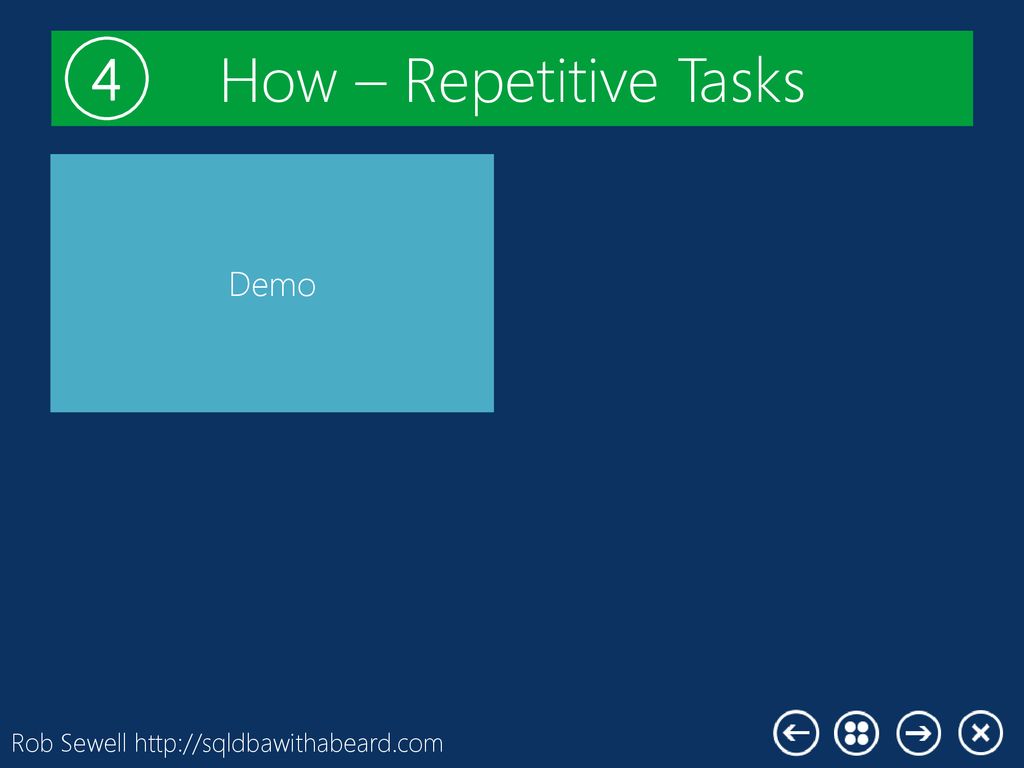 4 How – Repetitive Tasks

Demo

Rob Sewell http://sqldbawithabeard.com